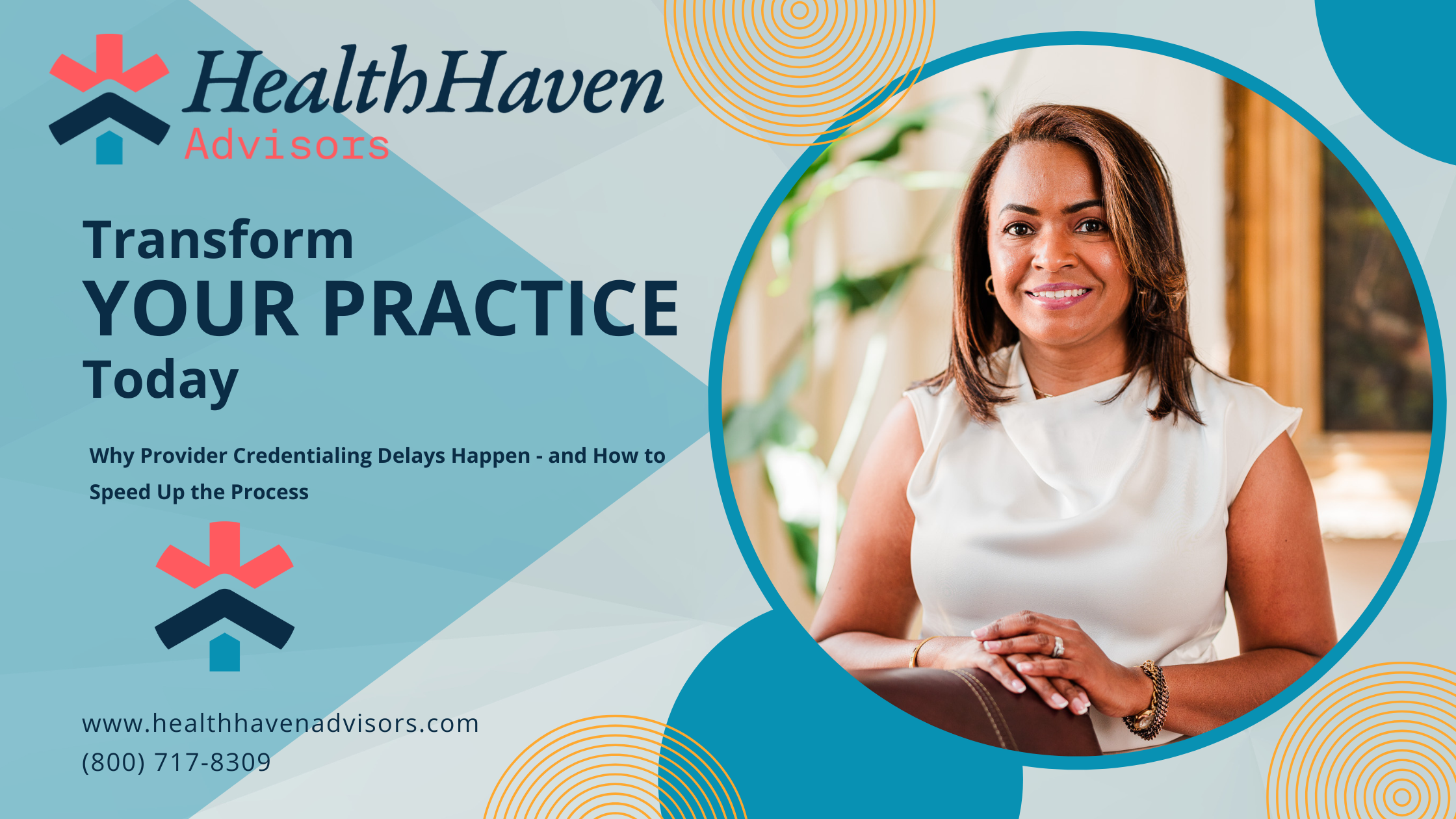 HealthHaven
Advisors

Transform
YOUR PRACTICE
Today

Why Provider Credentialing Delays Happen - and How to Speed Up the Process

www.healthhavenadvisors.com
(800) 717-8309